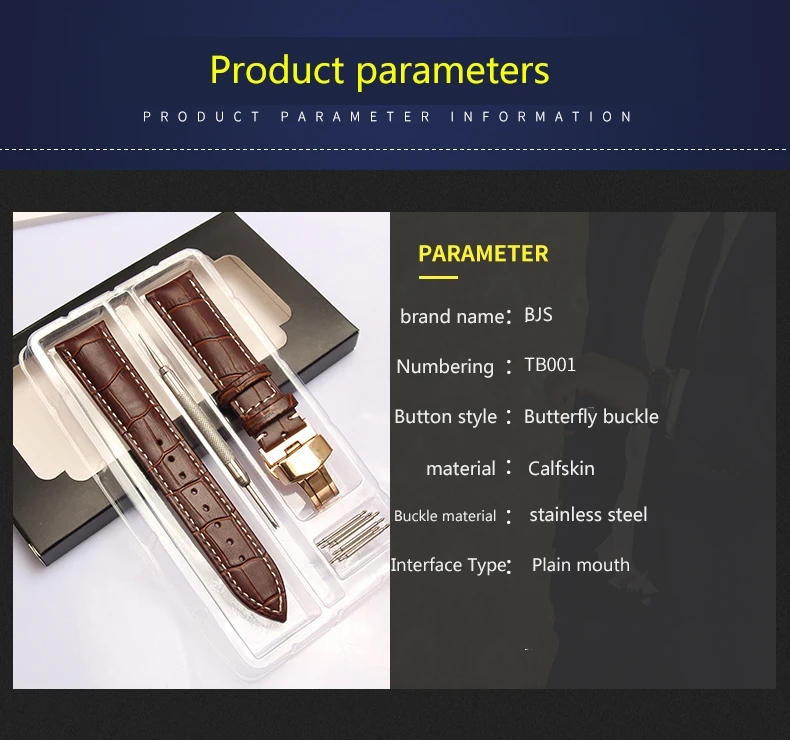 Product parameters

PRODUCT PARAMETER INFORMATION

PARAMETER

brand name: BJS

Numbering : TB001

Button style : Butterfly buckle

material : Calfskin

Buckle material : stainless steel

Interface Type: Plain mouth